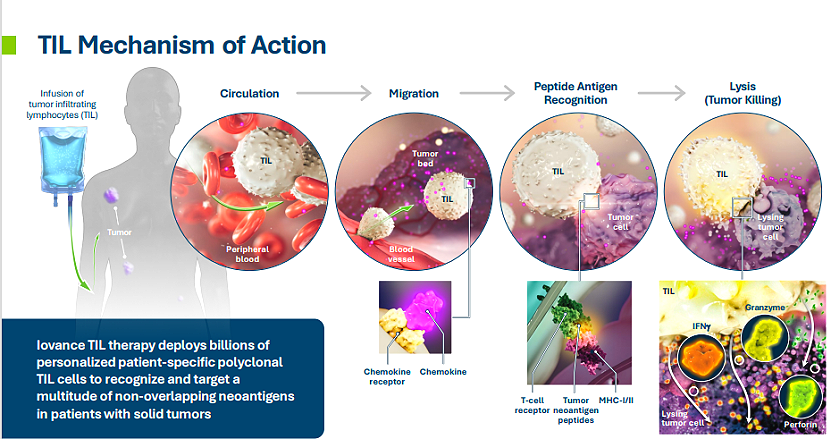 TIL Mechanism of Action

Infusion of tumor infiltrating lymphocytes (TIL)

Tumor

Circulation

TIL

Peripheral blood

Migration

Tumor bed

TIL

Blood vessel

Chemokine receptor

Chemokine

Peptide Antigen Recognition

TIL

Tumor cell

T-cell receptor

Tumor neoantigen peptides

MHC-I/II

Lysis (Tumor Killing)

TIL

Lysing tumor cell

TIL

IFNγ

Granzyme

Lysing tumor cell

Perforin

Iovance TIL therapy deploys billions of personalized patient-specific polyclonal TIL cells to recognize and target a multitude of non-overlapping neoantigens in patients with solid tumors